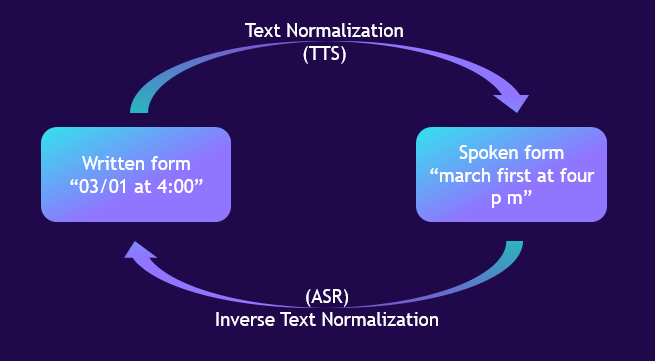 Text Normalization
(TTS)

Written form
“03/01 at 4:00”

Spoken form
“march first at four p m”

(ASR)
Inverse Text Normalization